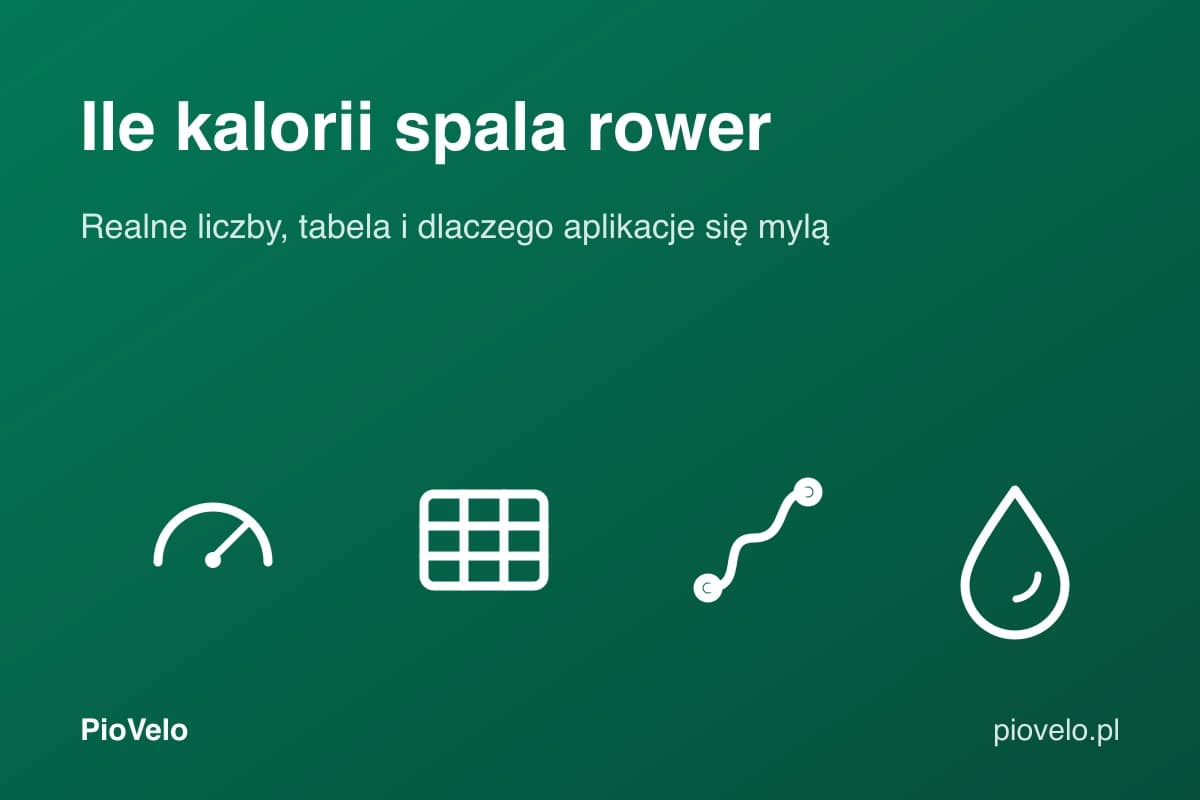 Ile kalorii spala rower

Realne liczby, tabela i dlaczego aplikacje się mylą

PioVelo

piovelo.pl